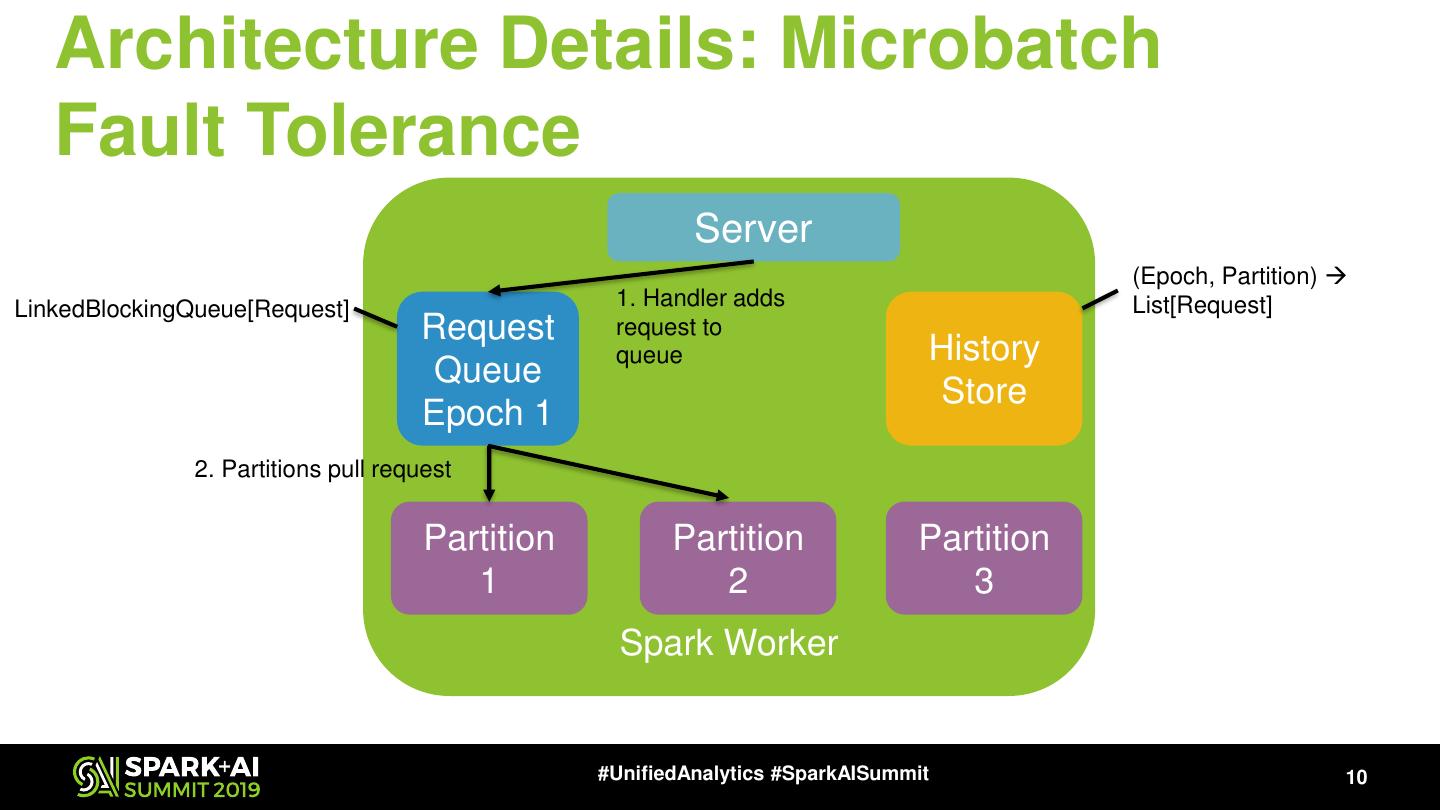 Architecture Details: Microbatch Fault Tolerance

Server

LinkedBlockingQueue[Request]

Request Queue Epoch 1

1. Handler adds request to queue

History Store

(Epoch, Partition) → List[Request]

2. Partitions pull request

Partition 1

Partition 2

Partition 3

Spark Worker

SPARK+AI SUMMIT 2019

#UnifiedAnalytics #SparkAISummit

10